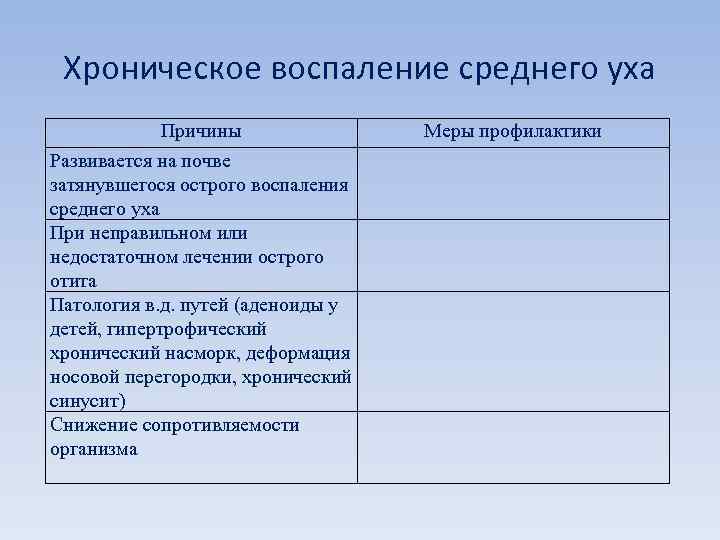 Хроническое воспаление среднего уха

| Причины | Меры профилактики |
|---|---|
| Развивается на почве затянувшегося острого воспаления среднего уха | |
| При неправильном или недостаточном лечении острого отита | |
| Патология в.д. путей (аденоиды у детей, гипертрофический хронический насморк, деформация носовой перегородки, хронический синусит) | |
| Снижение сопротивляемости организма | |